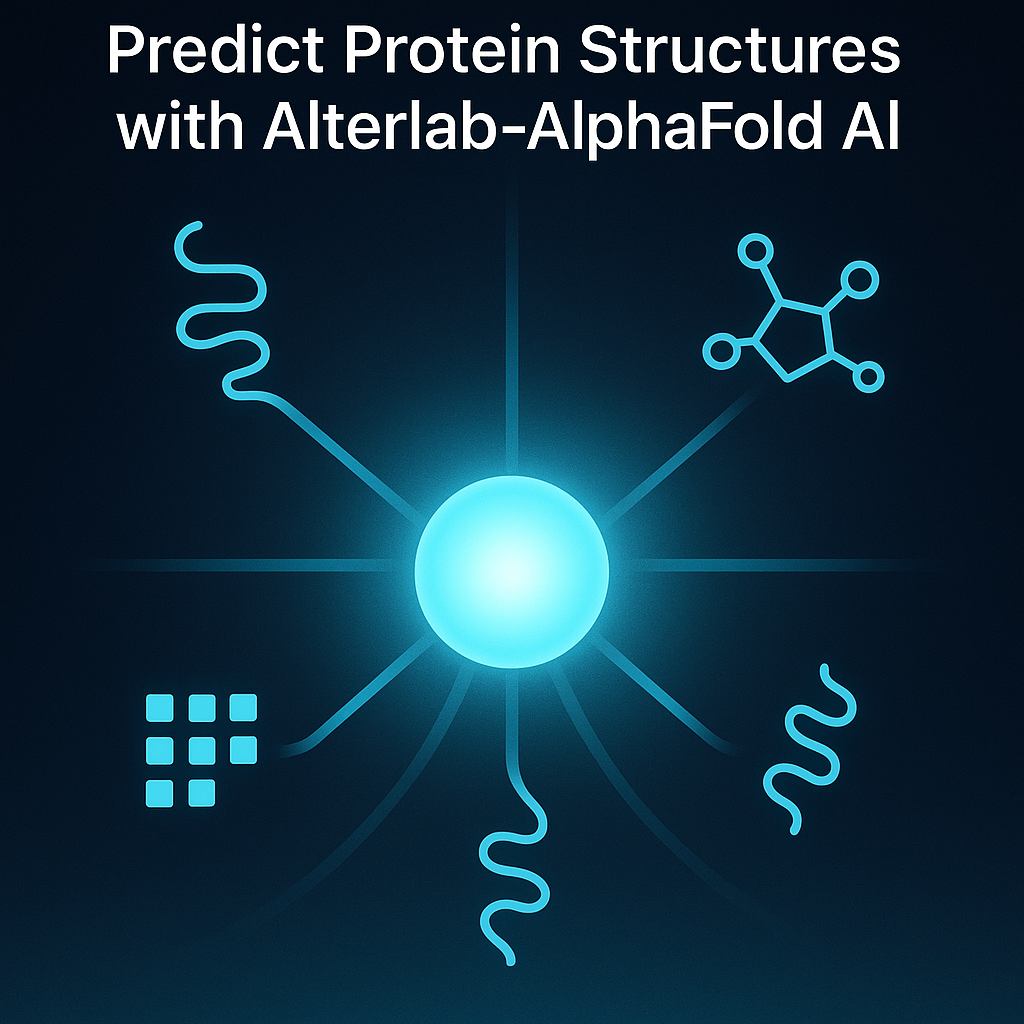 Predict Protein Structures with Alterlab-AlphaFold AI